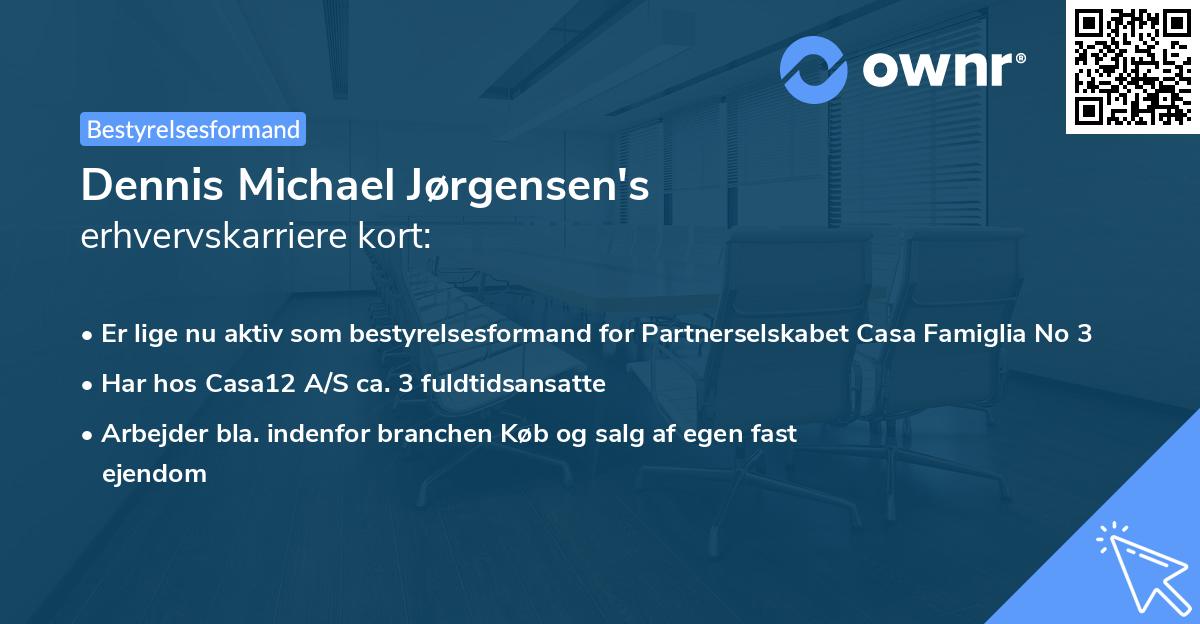 ownr®

Bestyrelsesformand

Dennis Michael Jørgensen's
erhvervskarriere kort:

• Er lige nu aktiv som bestyrelsesformand for Partnerselskabet Casa Famiglia No 3
• Har hos Casa12 A/S ca. 3 fuldtidsansatte
• Arbejder bla. indenfor branchen Køb og salg af egen fast ejendom